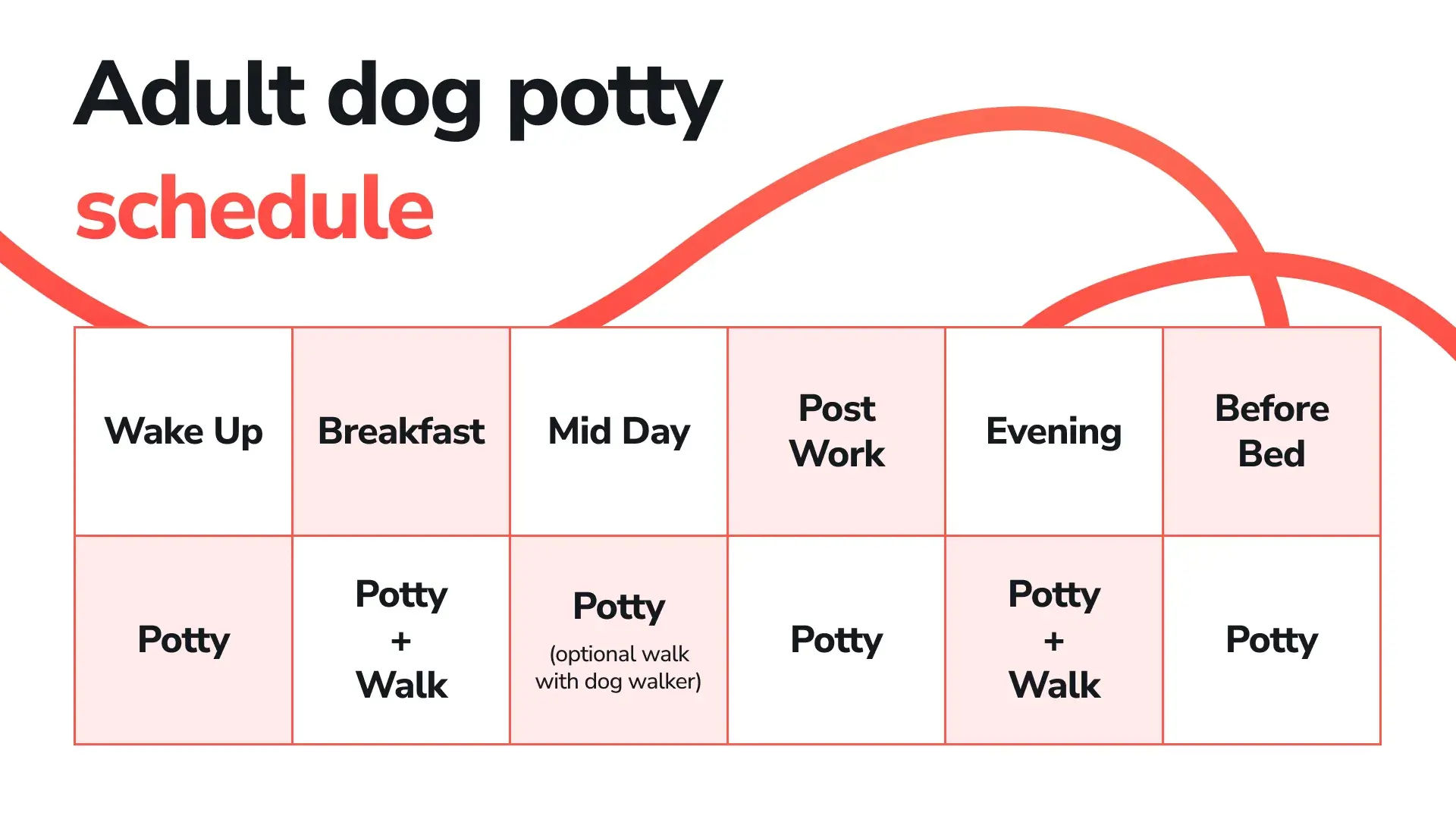 Adult dog potty schedule

| Wake Up | Breakfast | Mid Day | Post Work | Evening | Before Bed |
|---|---|---|---|---|---|
| Potty | Potty + Walk | Potty (optional walk with dog walker) | Potty | Potty + Walk | Potty |